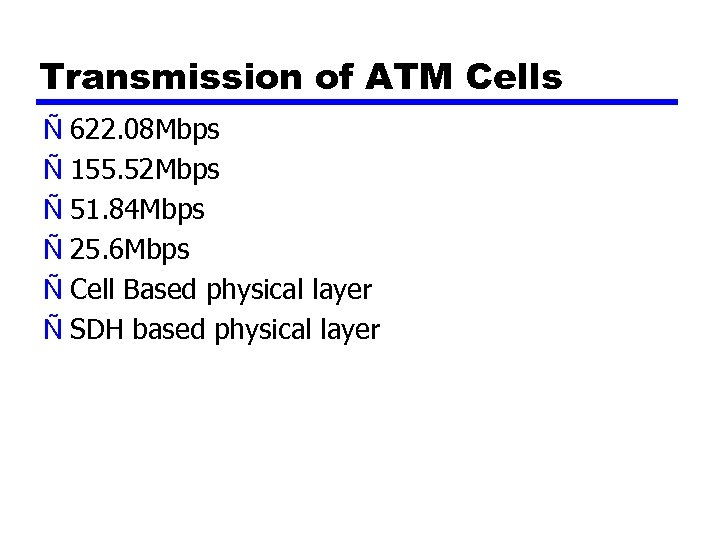 Transmission of ATM Cells

Ñ 622.08Mbps
Ñ 155.52Mbps
Ñ 51.84Mbps
Ñ 25.6Mbps
Ñ Cell Based physical layer
Ñ SDH based physical layer